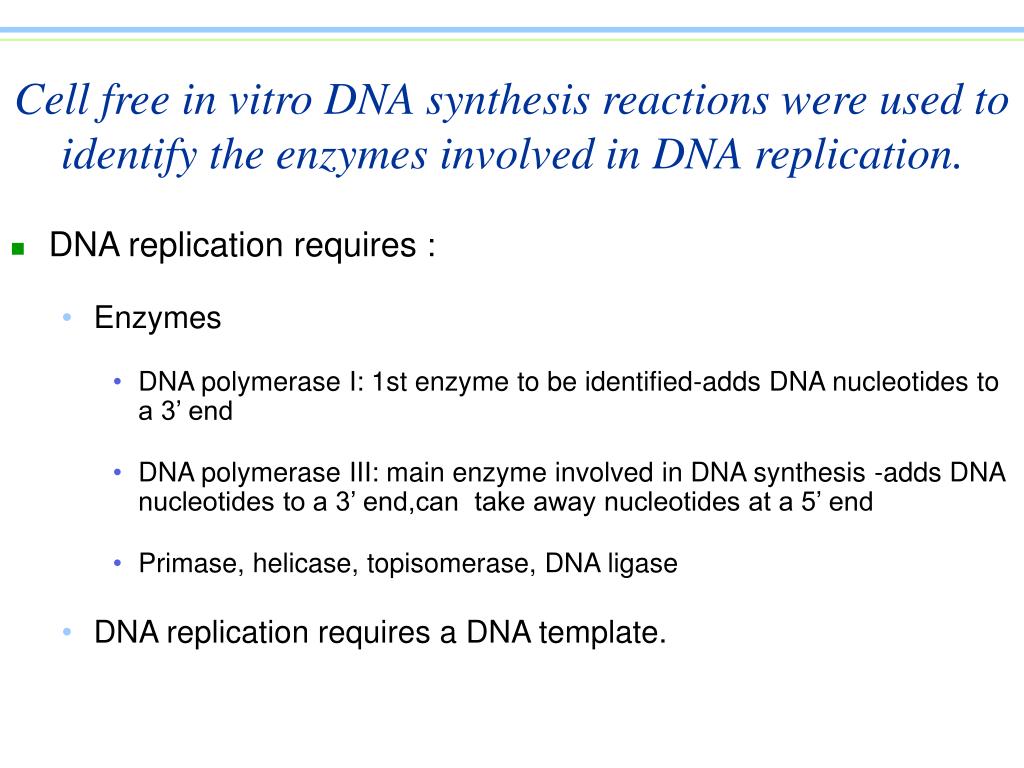 Cell free in vitro DNA synthesis reactions were used to identify the enzymes involved in DNA replication.

- DNA replication requires :
  - Enzymes
    - DNA polymerase I: 1st enzyme to be identified-adds DNA nucleotides to a 3’ end
    - DNA polymerase III: main enzyme involved in DNA synthesis -adds DNA nucleotides to a 3’ end,can take away nucleotides at a 5’ end
    - Primase, helicase, topisomerase, DNA ligase
  - DNA replication requires a DNA template.